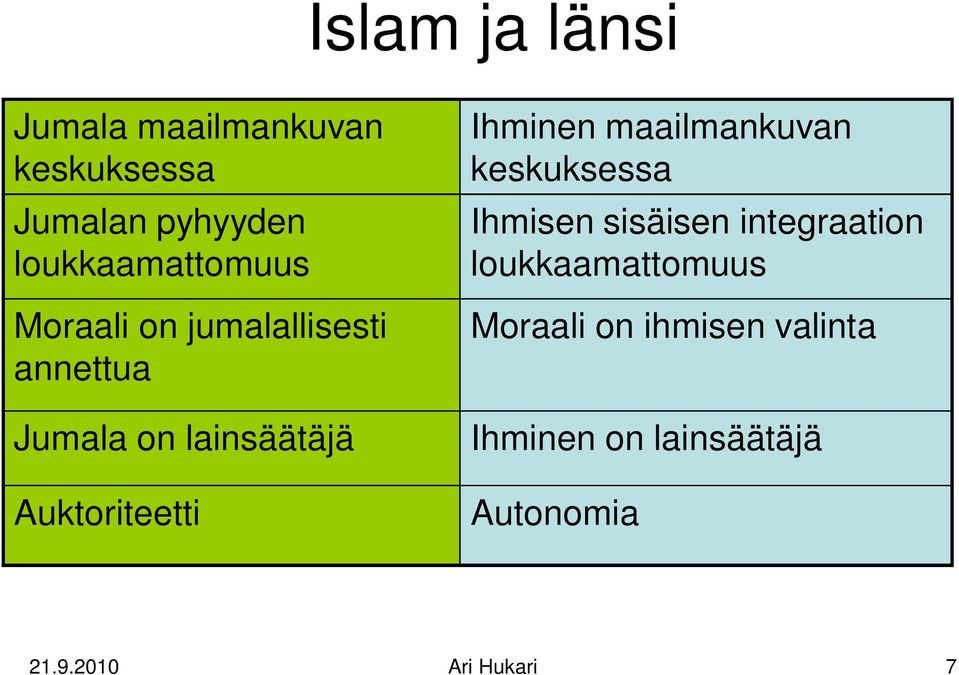 Islam ja länsi

| Jumala maailmankuvan keskuksessa | Ihminen maailmankuvan keskuksessa |
|---|---|
| Jumalan pyhyyden loukkaamattomuus | Ihmisen sisäisen integraation loukkaamattomuus |
| Moraali on jumalallisesti annettua | Moraali on ihmisen valinta |
| Jumala on lainsäätäjä | Ihminen on lainsäätäjä |
| Auktoriteetti | Autonomia |

21.9.2010 Ari Hukari 7